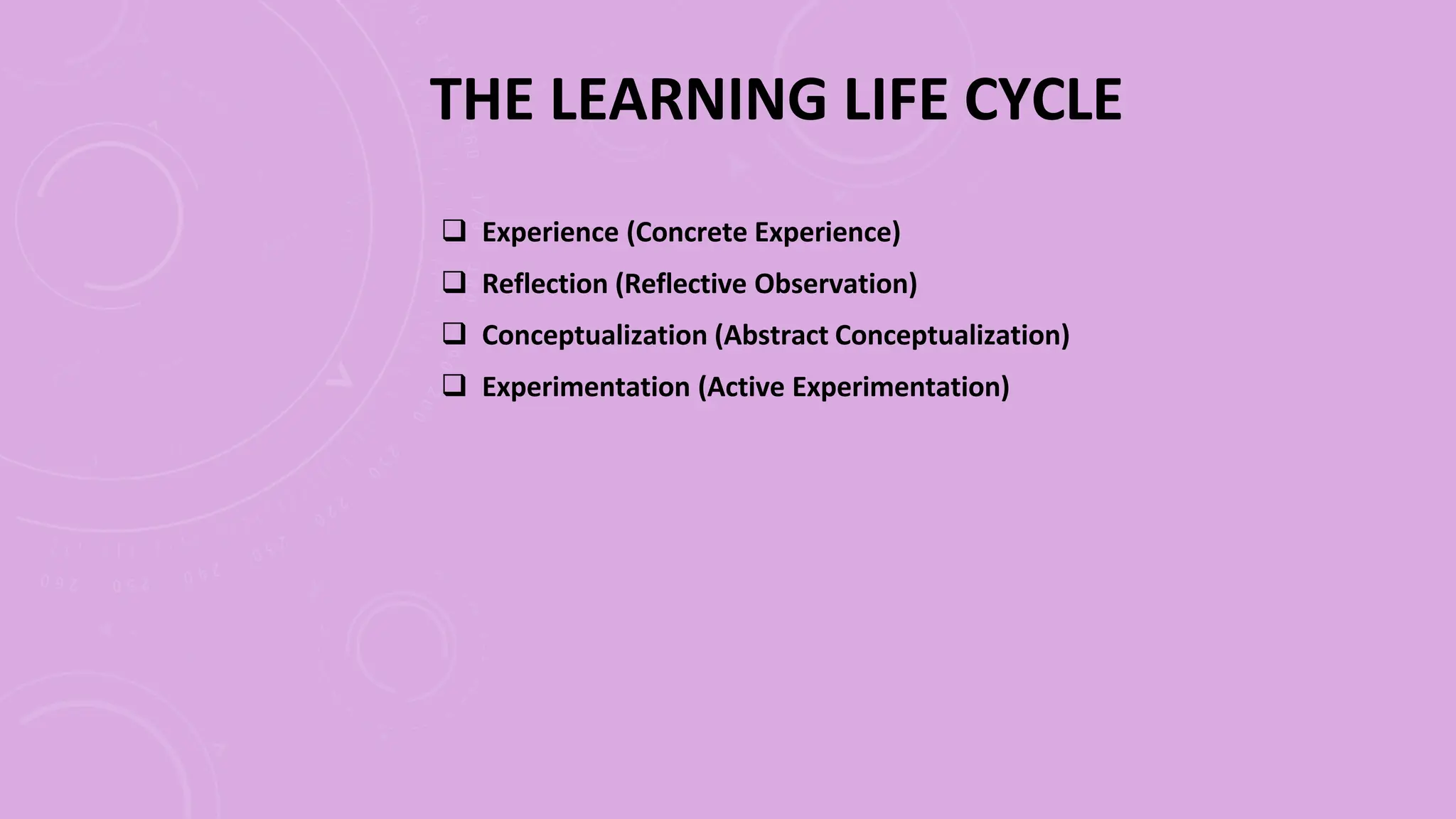 THE LEARNING LIFE CYCLE

❑ Experience (Concrete Experience)
❑ Reflection (Reflective Observation)
❑ Conceptualization (Abstract Conceptualization)
❑ Experimentation (Active Experimentation)